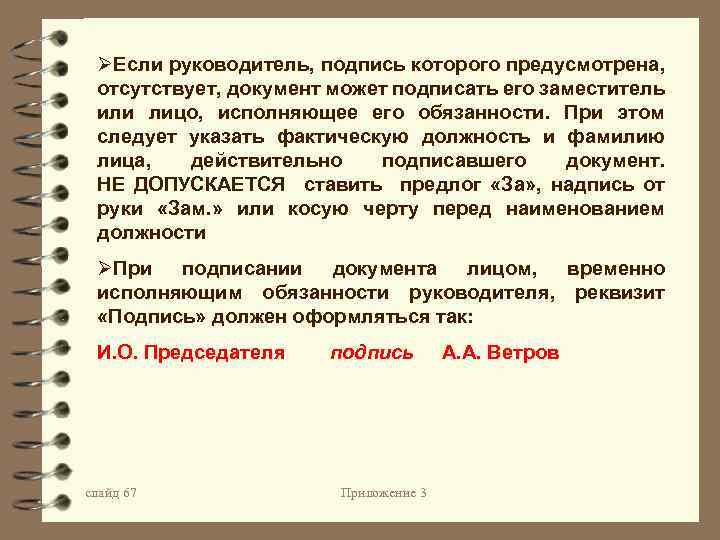 ➢Если руководитель, подпись которого предусмотрена, отсутствует, документ может подписать его заместитель или лицо, исполняющее его обязанности. При этом следует указать фактическую должность и фамилию лица, действительно подписавшего документ. НЕ ДОПУСКАЕТСЯ ставить предлог «За», надпись от руки «Зам.» или косую черту перед наименованием должности

➢При подписании документа лицом, временно исполняющим обязанности руководителя, реквизит «Подпись» должен оформляться так:

И.О. Председателя подпись А.А. Ветров

слайд 67

Приложение 3